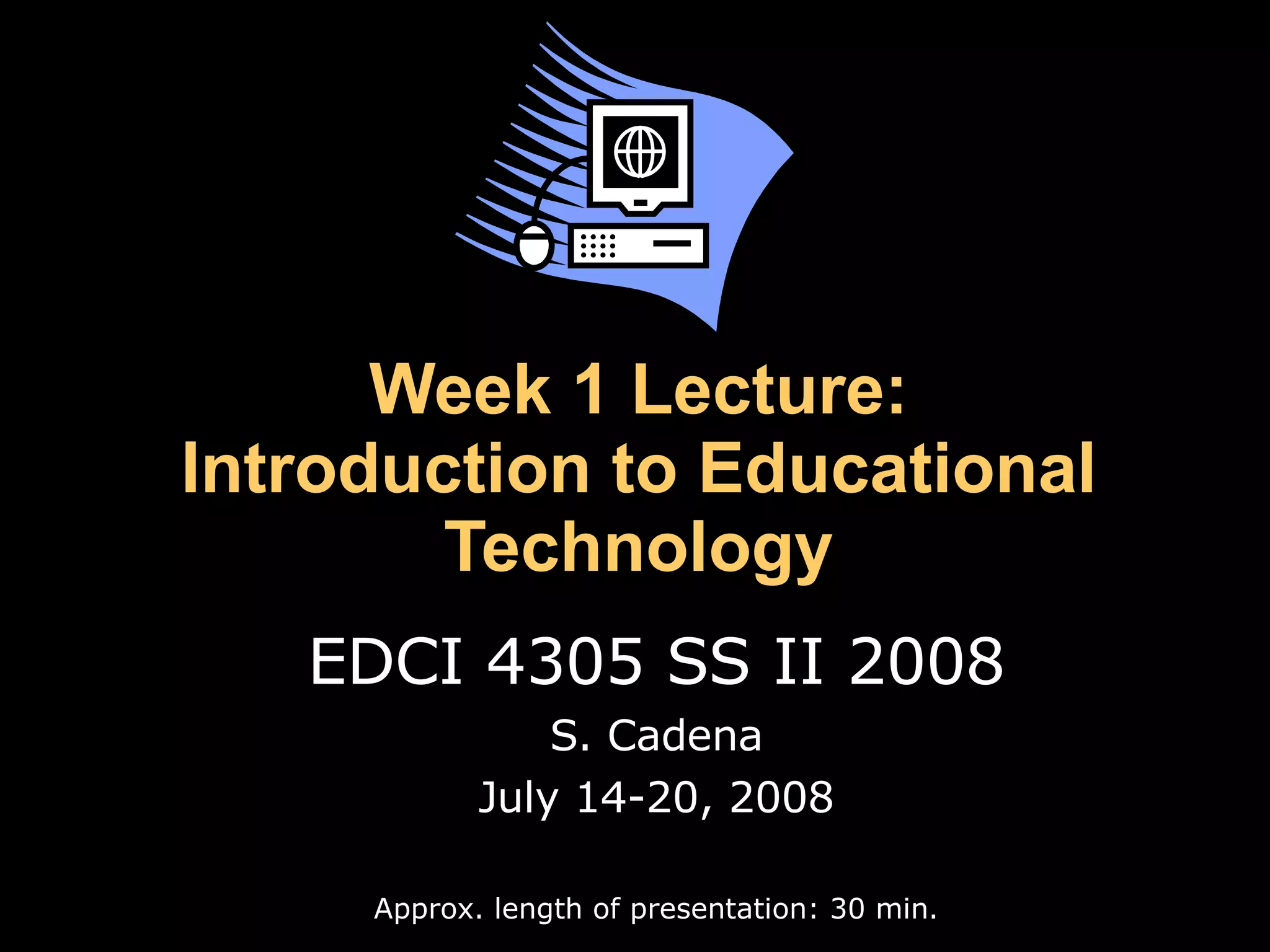 Week 1 Lecture: Introduction to Educational Technology

EDCI 4305 SS II 2008

S. Cadena

July 14-20, 2008

Approx. length of presentation: 30 min.